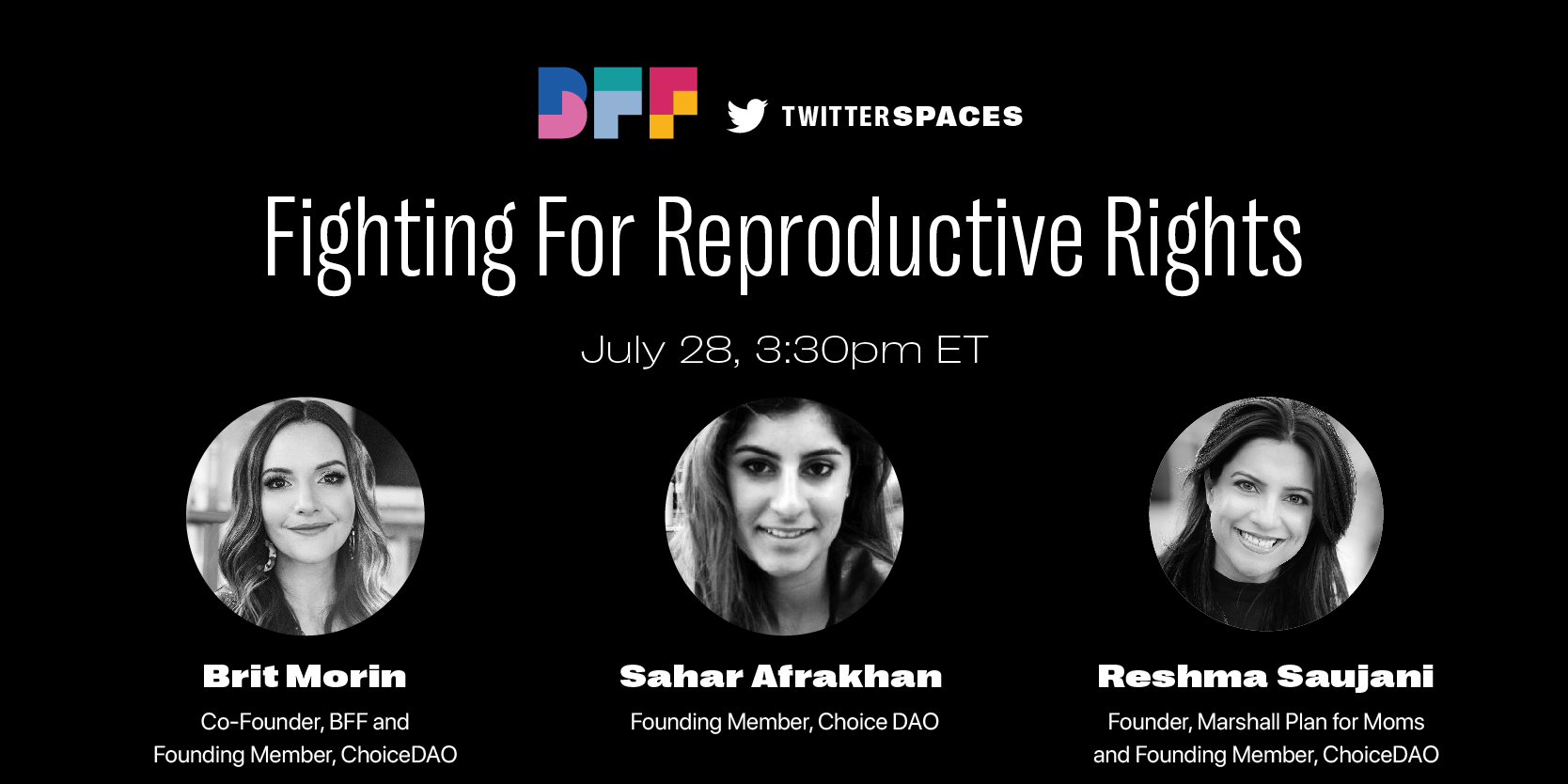 BFF TWITTERSPACES

Fighting For Reproductive Rights

July 28, 3:30pm ET

Brit Morin
Co-Founder, BFF and Founding Member, ChoiceDAO

Sahar Afrakhan
Founding Member, Choice DAO

Reshma Saujani
Founder, Marshall Plan for Moms and Founding Member, ChoiceDAO